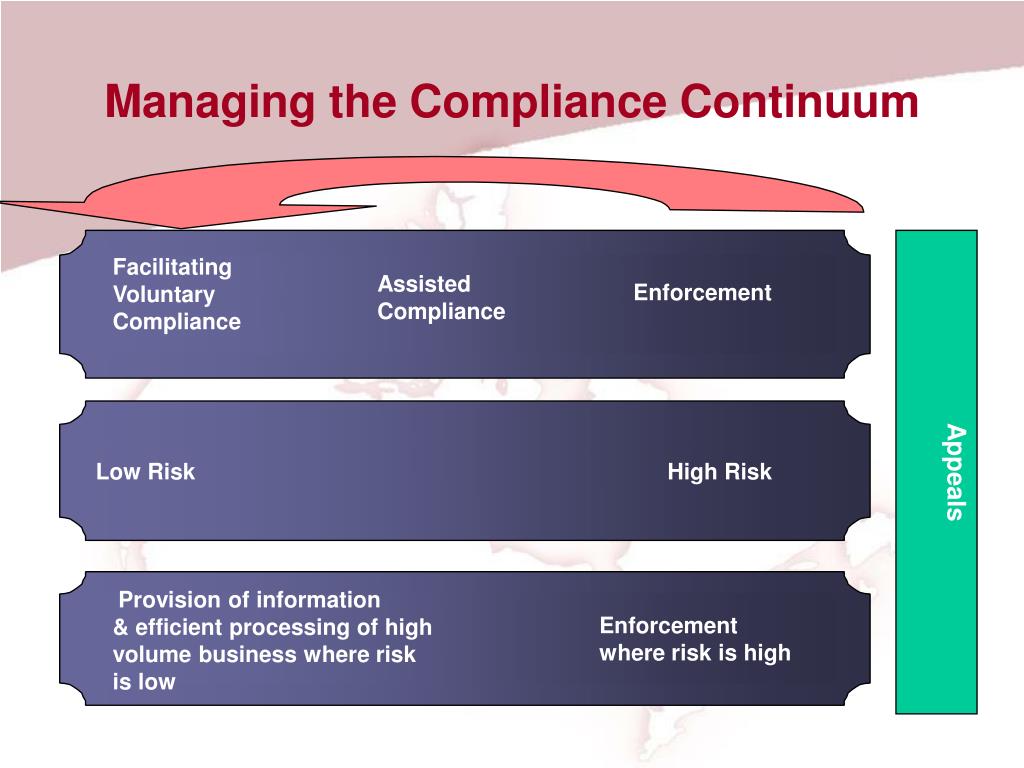 Managing the Compliance Continuum

Facilitating Voluntary Compliance

Assisted Compliance

Enforcement

Low Risk

High Risk

Provision of information & efficient processing of high volume business where risk is low

Enforcement where risk is high

Appeals